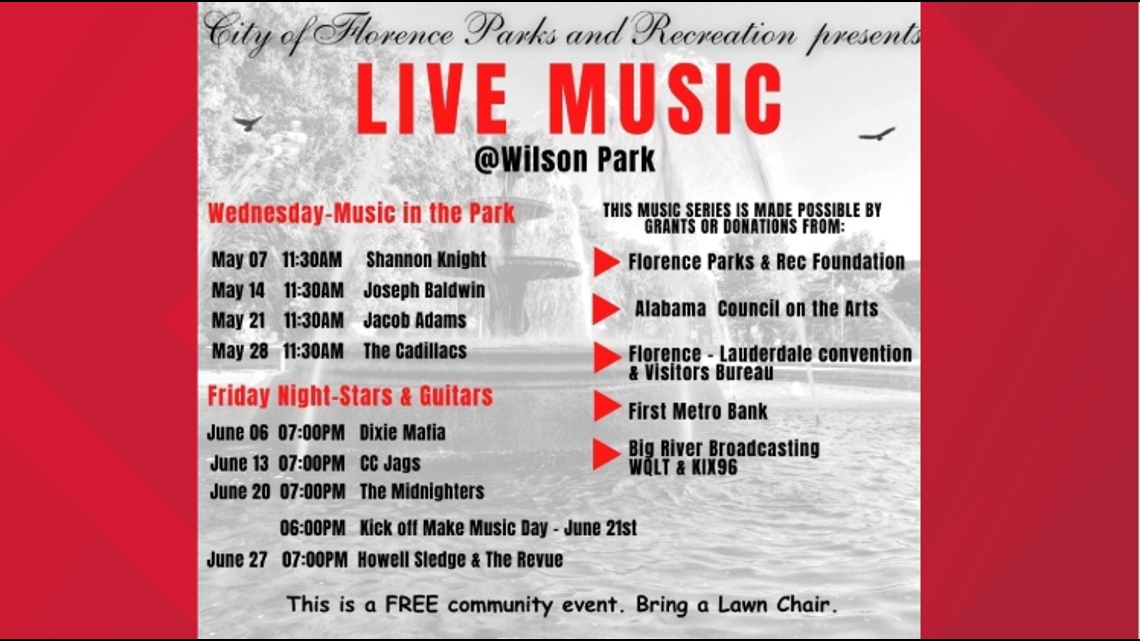 City of Florence Parks and Recreation presents

LIVE MUSIC

@Wilson Park

Wednesday-Music in the Park

May 07 11:30AM Shannon Knight
May 14 11:30AM Joseph Baldwin
May 21 11:30AM Jacob Adams
May 28 11:30AM The Cadillacs

Friday Night-Stars & Guitars

June 06 07:00PM Dixie Mafia
June 13 07:00PM CC Jags
June 20 07:00PM The Midnighters
06:00PM Kick off Make Music Day - June 21st
June 27 07:00PM Howell Sledge & The Revue

THIS MUSIC SERIES IS MADE POSSIBLE BY GRANTS OR DONATIONS FROM:

Florence Parks & Rec Foundation

Alabama Council on the Arts

Florence - Lauderdale convention & Visitors Bureau

First Metro Bank

Big River Broadcasting WQLT & KIX96

This is a FREE community event. Bring a Lawn Chair.